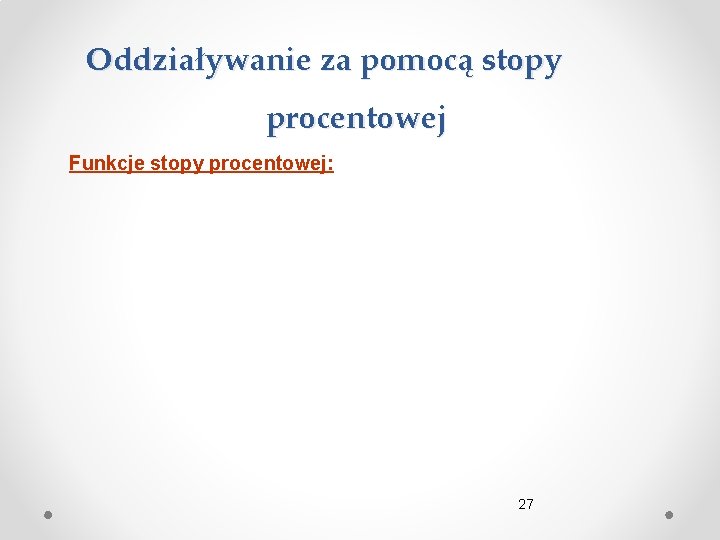 Oddziaływanie za pomocą stopy procentowej

Funkcje stopy procentowej:

27